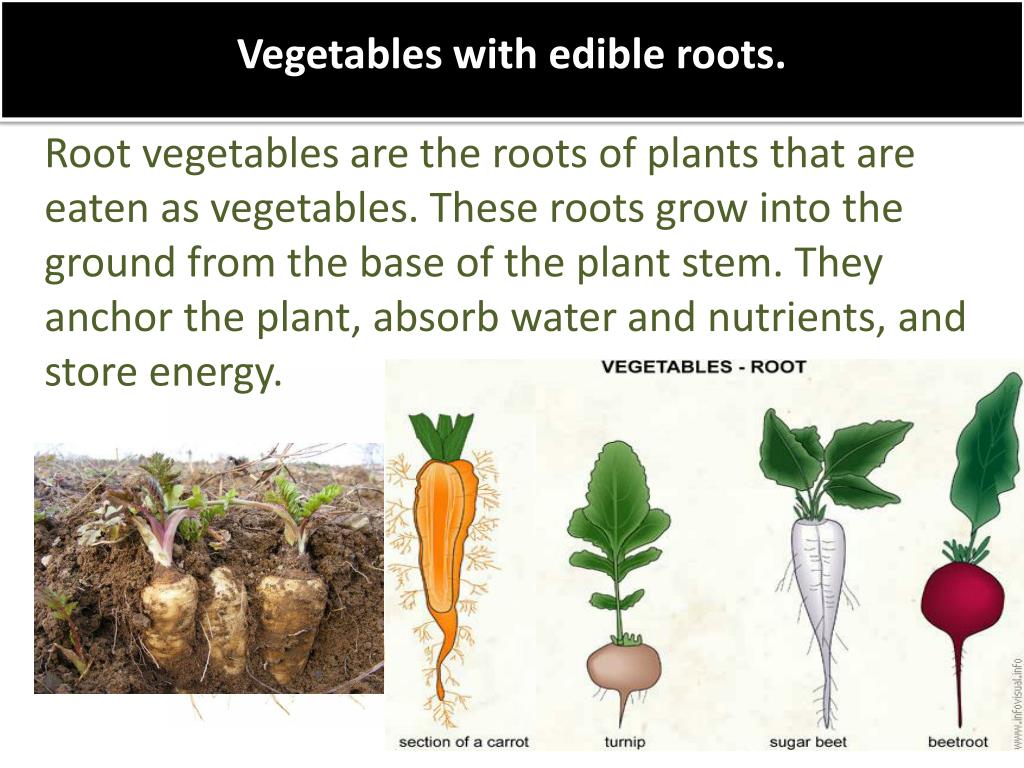 Vegetables with edible roots.

Root vegetables are the roots of plants that are eaten as vegetables. These roots grow into the ground from the base of the plant stem. They anchor the plant, absorb water and nutrients, and store energy.

VEGETABLES - ROOT

section of a carrot
turnip
sugar beet
beetroot

www.infovisual.info